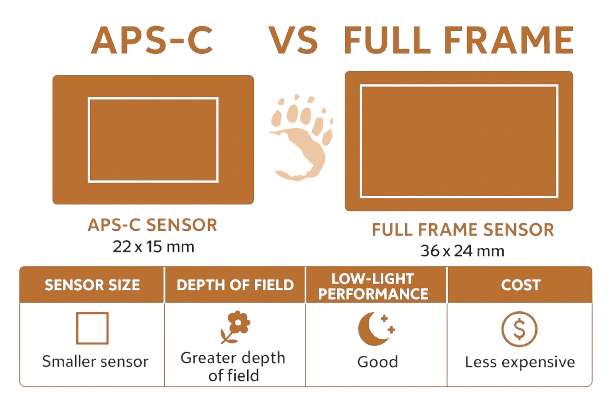 APS-C VS FULL FRAME

APS-C SENSOR
22 x 15 mm

FULL FRAME SENSOR
36 x 24 mm

| SENSOR SIZE | DEPTH OF FIELD | LOW-LIGHT PERFORMANCE | COST |
|---|---|---|---|
| Smaller sensor | Greater depth of field | Good | Less expensive |